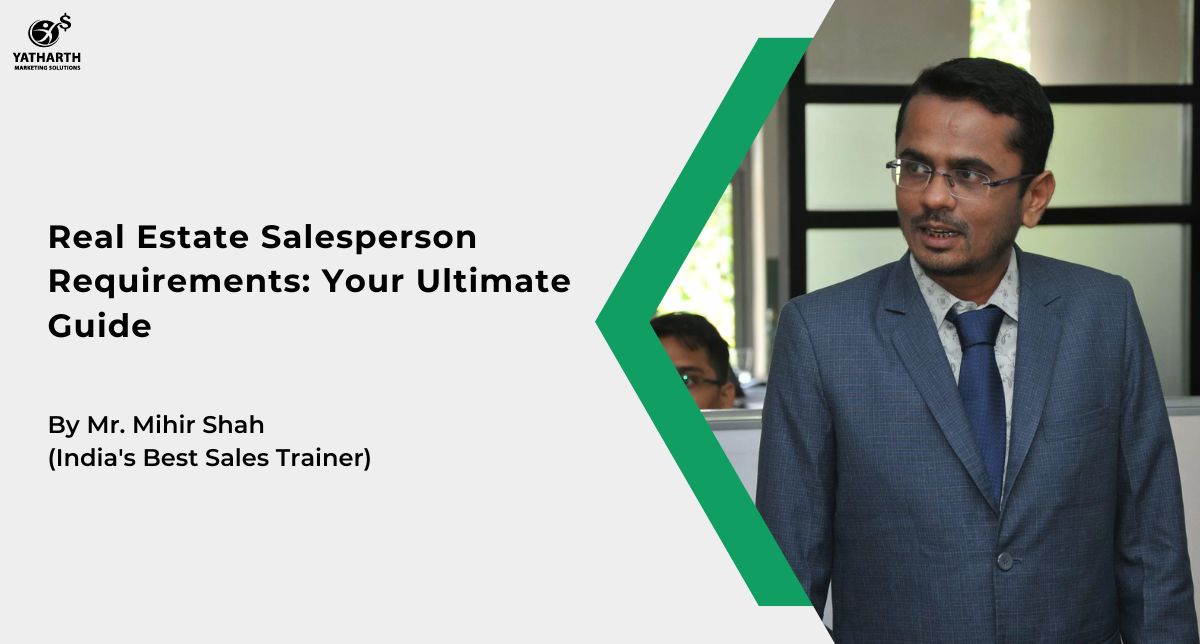 YATHARTH
MARKETING SOLUTIONS

Real Estate Salesperson Requirements: Your Ultimate Guide

By Mr. Mihir Shah
(India's Best Sales Trainer)